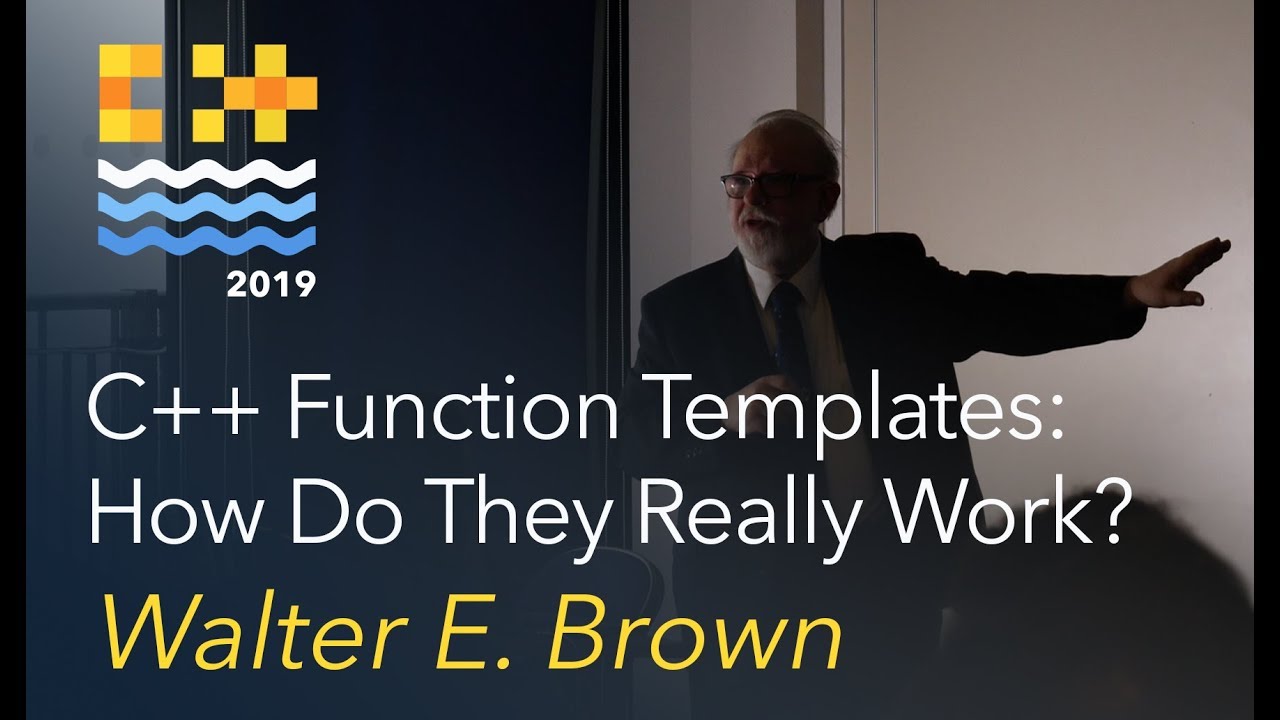 2019

C++ Function Templates: How Do They Really Work?

Walter E. Brown